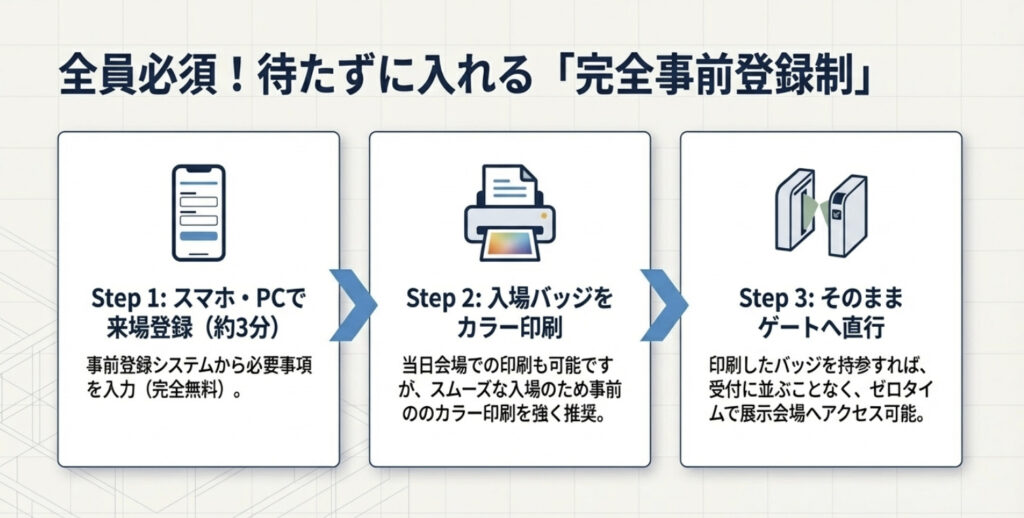 全員必須！待たずに入れる「完全事前登録制」

Step 1: スマホ・PCで来場登録（約3分）

事前登録システムから必要事項を入力（完全無料）。

Step 2: 入場バッジをカラー印刷

当日会場での印刷も可能ですが、スムーズな入場のため事前ののカラー印刷を強く推奨。

Step 3: そのままゲートへ直行

印刷したバッジを持参すれば、受付に並ぶことなく、ゼロタイムで展示会場へアクセス可能。